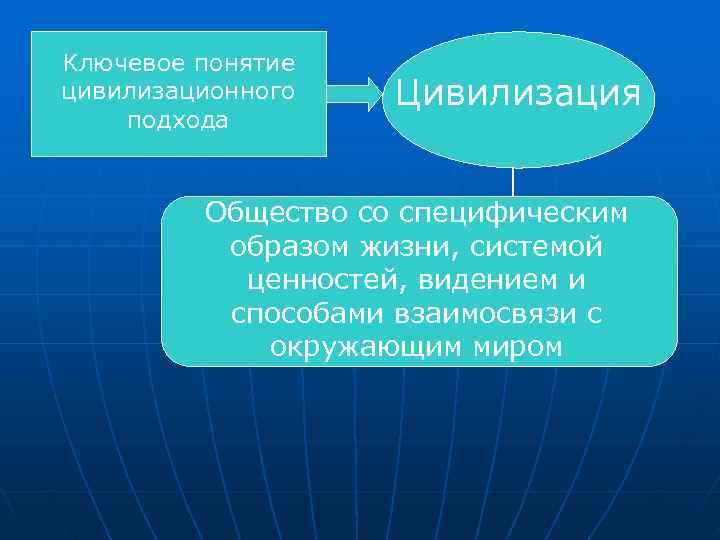 Ключевое понятие цивилизационного подхода

Цивилизация

Общество со специфическим образом жизни, системой ценностей, видением и способами взаимосвязи с окружающим миром